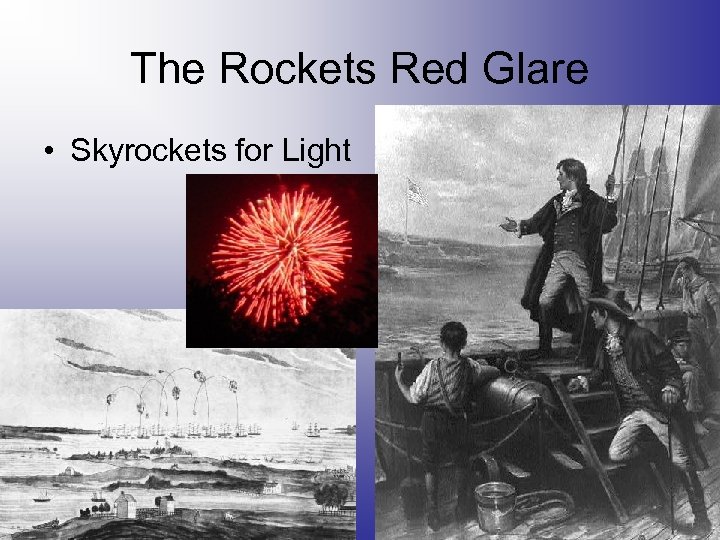 The Rockets Red Glare

• Skyrockets for Light